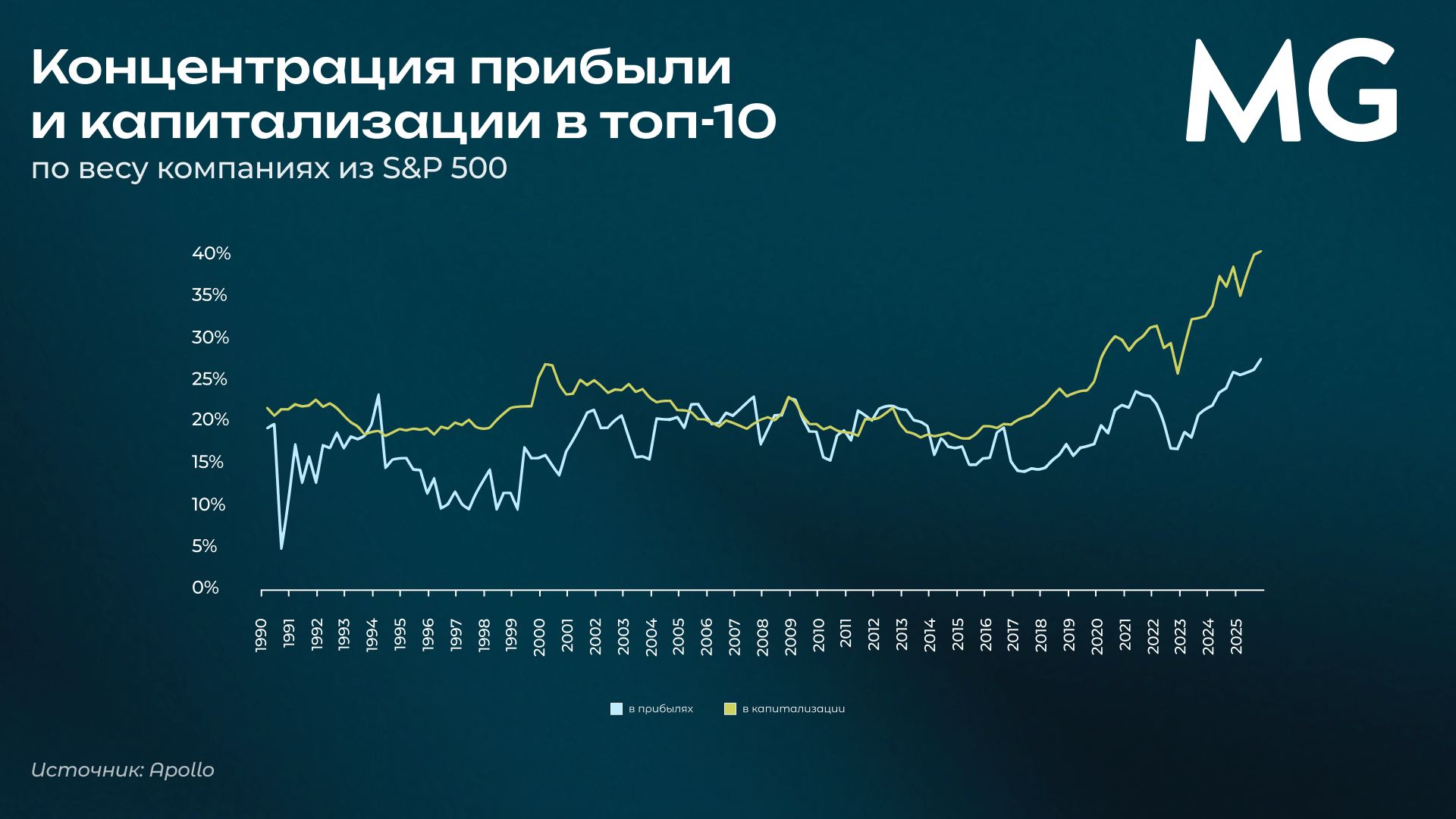 Концентрация прибыли и капитализации в топ-10
по весу компаниях из S&P 500

MG

40%
35%
30%
25%
20%
15%
10%
5%
0%

1990
1991
1992
1993
1994
1995
1996
1997
1998
1999
2000
2001
2002
2003
2004
2005
2006
2007
2008
2009
2010
2011
2012
2013
2014
2015
2016
2017
2018
2019
2020
2021
2022
2023
2024
2025

в прибылях
в капитализации

Источник: Apollo